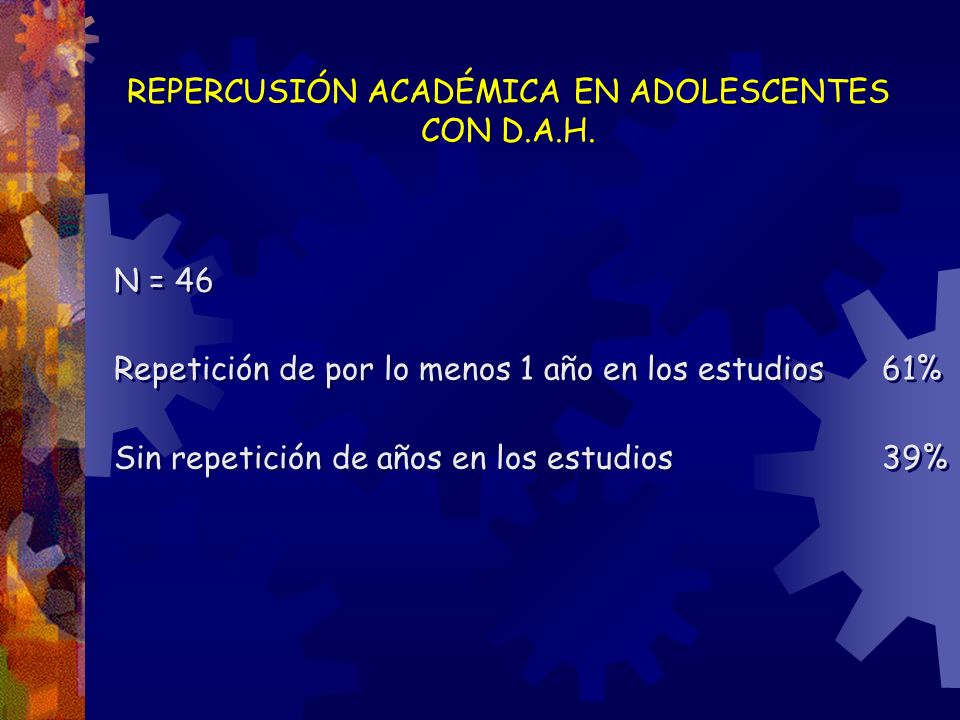 REPERCUSIÓN ACADÉMICA EN ADOLESCENTES CON D.A.H.

N = 46

Repetición de por lo menos 1 año en los estudios 61%

Sin repetición de años en los estudios 39%